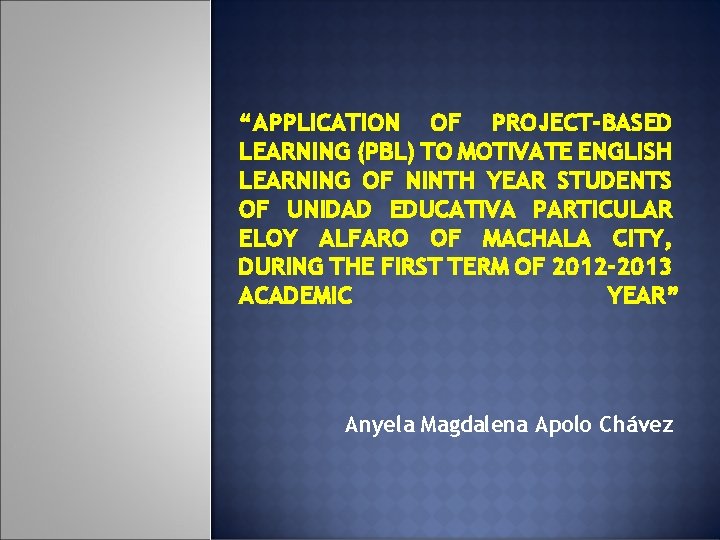 “APPLICATION OF PROJECT-BASED LEARNING (PBL) TO MOTIVATE ENGLISH LEARNING OF NINTH YEAR STUDENTS OF UNIDAD EDUCATIVA PARTICULAR ELOY ALFARO OF MACHALA CITY, DURING THE FIRST TERM OF 2012-2013 ACADEMIC YEAR”

Anyela Magdalena Apolo Chávez